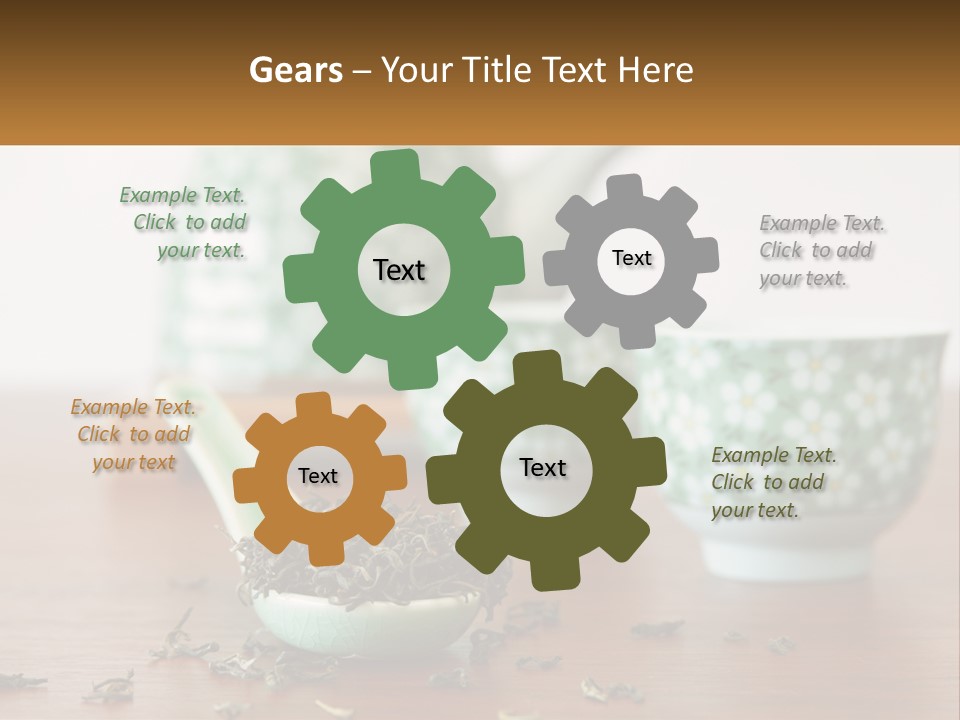 Gears – Your Title Text Here

Example Text. Click to add your text.

Text

Text

Example Text. Click to add your text.

Example Text. Click to add your text

Text

Text

Example Text. Click to add your text.